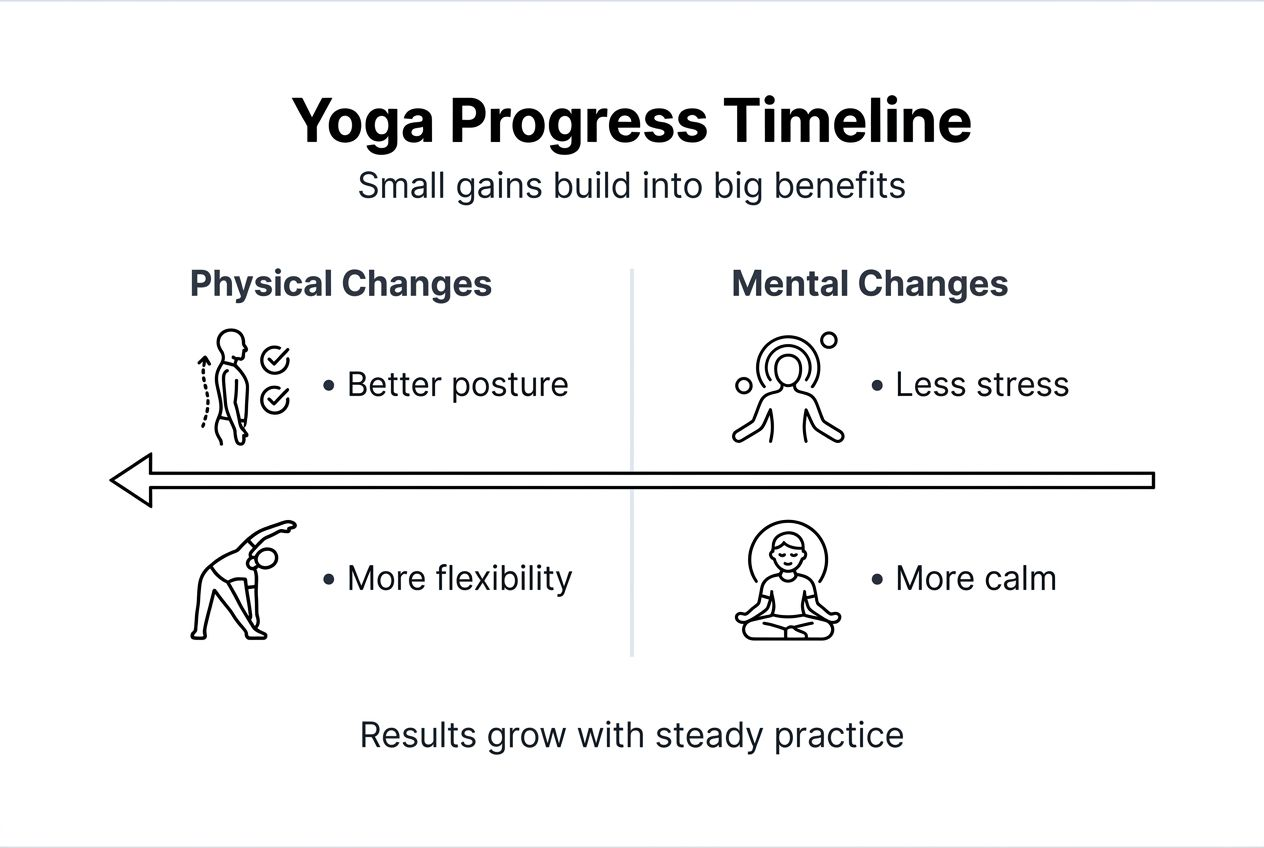 Yoga Progress Timeline

Small gains build into big benefits

Physical Changes

• Better posture

• More flexibility

Mental Changes

• Less stress

• More calm

Results grow with steady practice